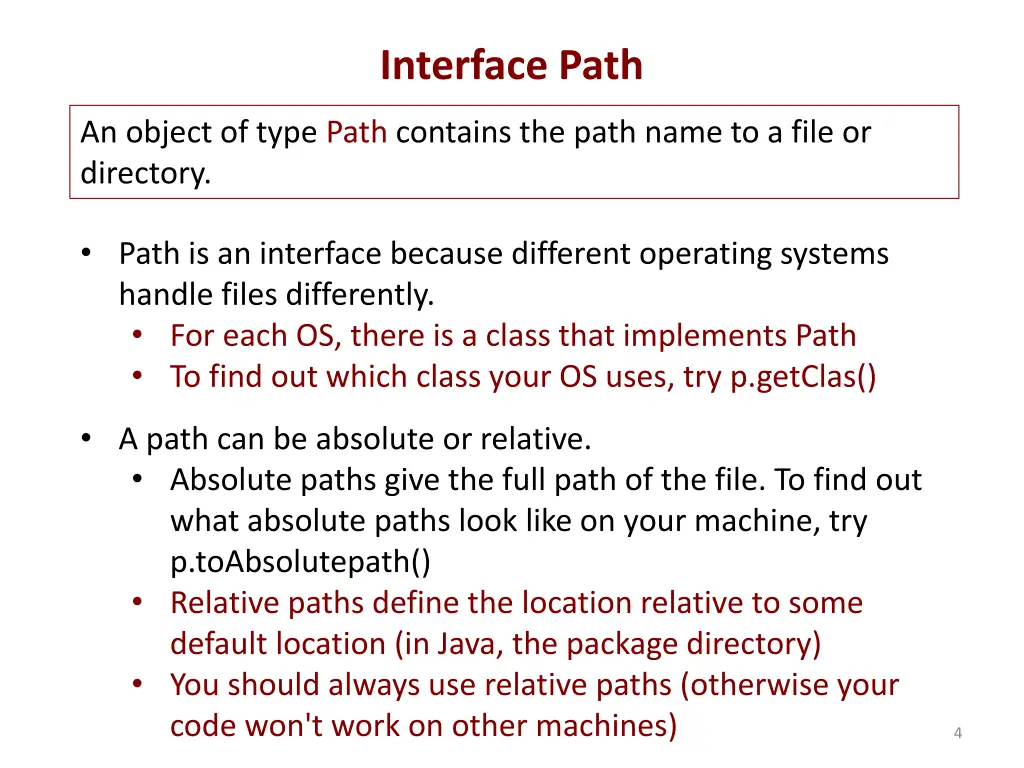 Interface Path

An object of type Path contains the path name to a file or directory.

• Path is an interface because different operating systems handle files differently.
  • For each OS, there is a class that implements Path
  • To find out which class your OS uses, try p.getClas()

• A path can be absolute or relative.
  • Absolute paths give the full path of the file. To find out what absolute paths look like on your machine, try p.toAbsolutepath()
  • Relative paths define the location relative to some default location (in Java, the package directory)
  • You should always use relative paths (otherwise your code won't work on other machines)

4